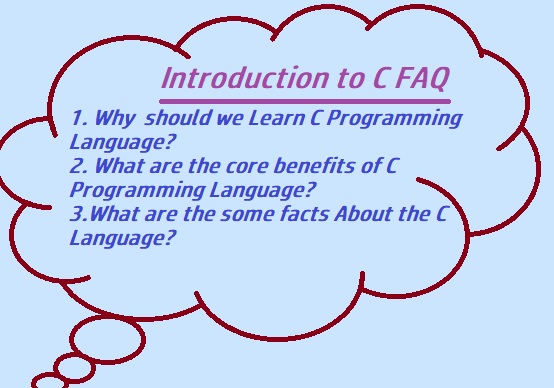 Introduction to C FAQ

1. Why should we Learn C Programming Language?
2. What are the core benefits of C Programming Language?
3.What are the some facts About the C Language?